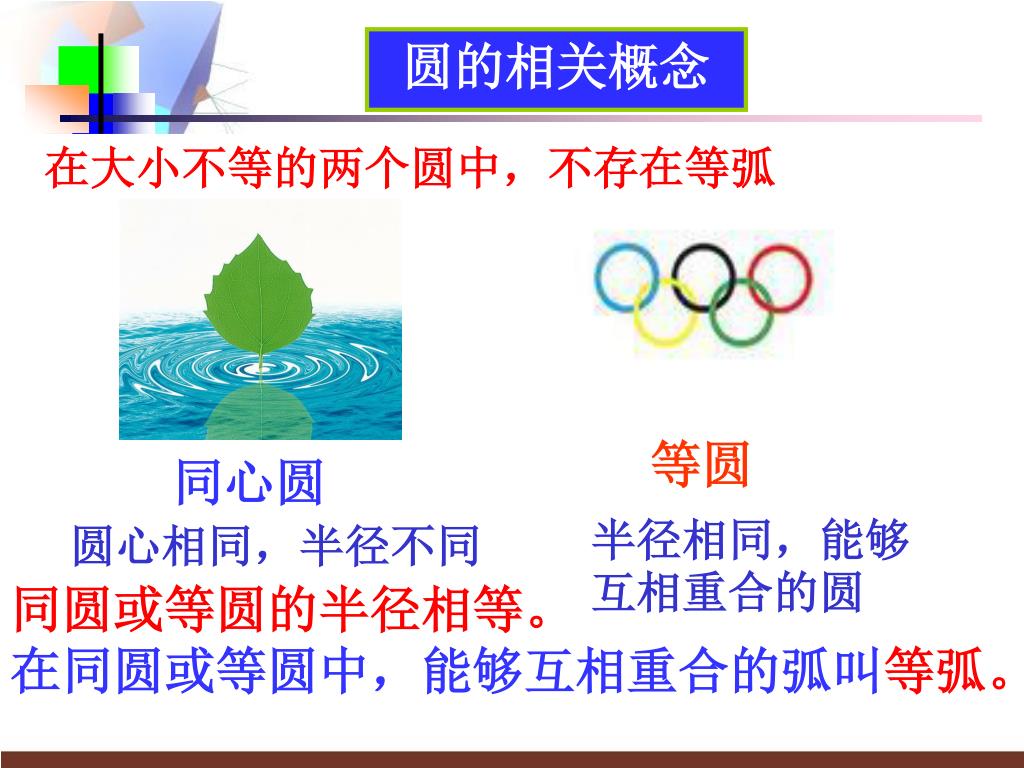 圆的相关概念

在大小不等的两个圆中，不存在等弧

同心圆

圆心相同，半径不同

等圆

半径相同，能够互相重合的圆

同圆或等圆的半径相等。

在同圆或等圆中，能够互相重合的弧叫等弧。